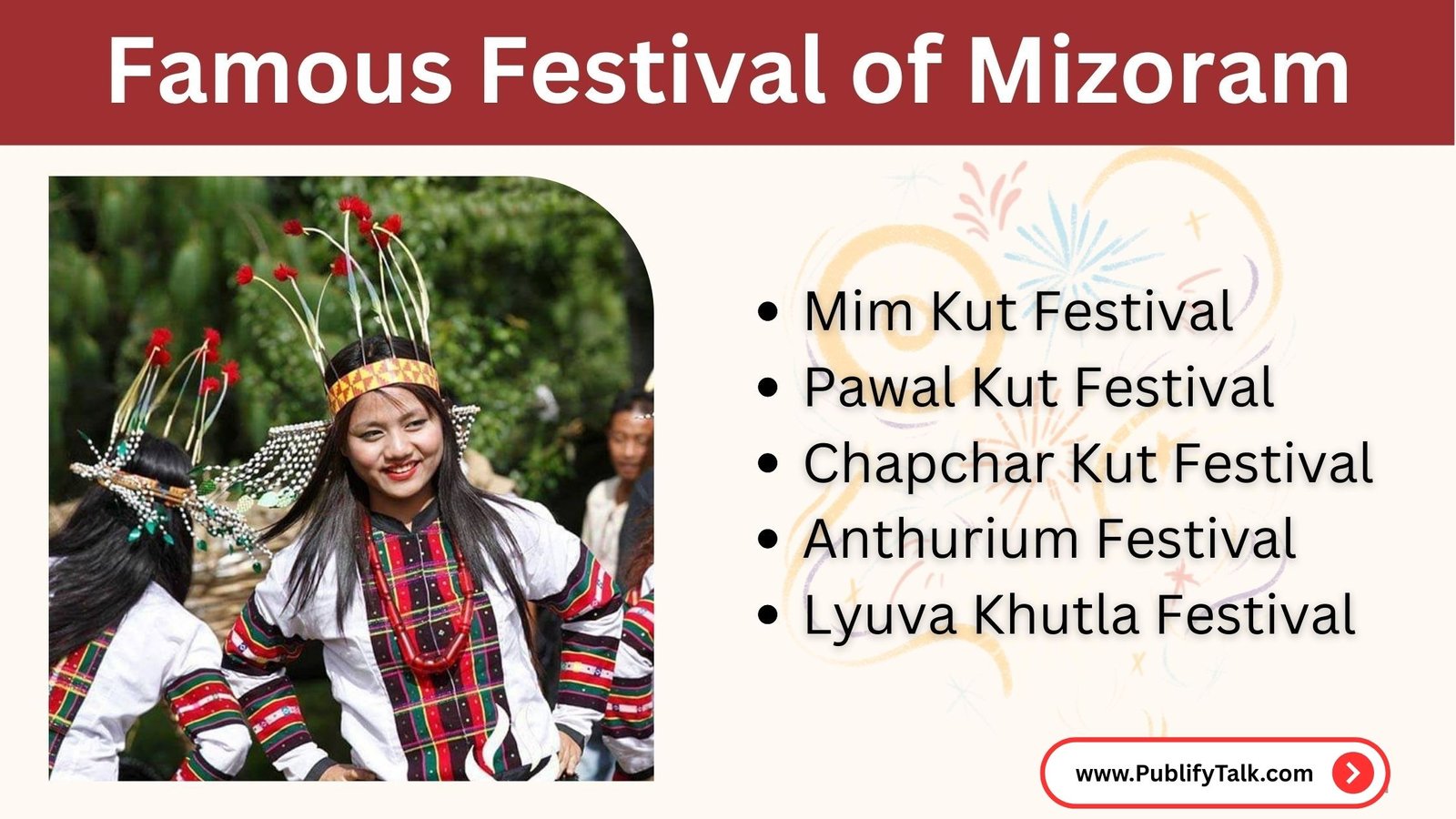 Famous Festival of Mizoram

- Mim Kut Festival
- Pawal Kut Festival
- Chapchar Kut Festival
- Anthurium Festival
- Lyuva Khutla Festival

www.PublifyTalk.com